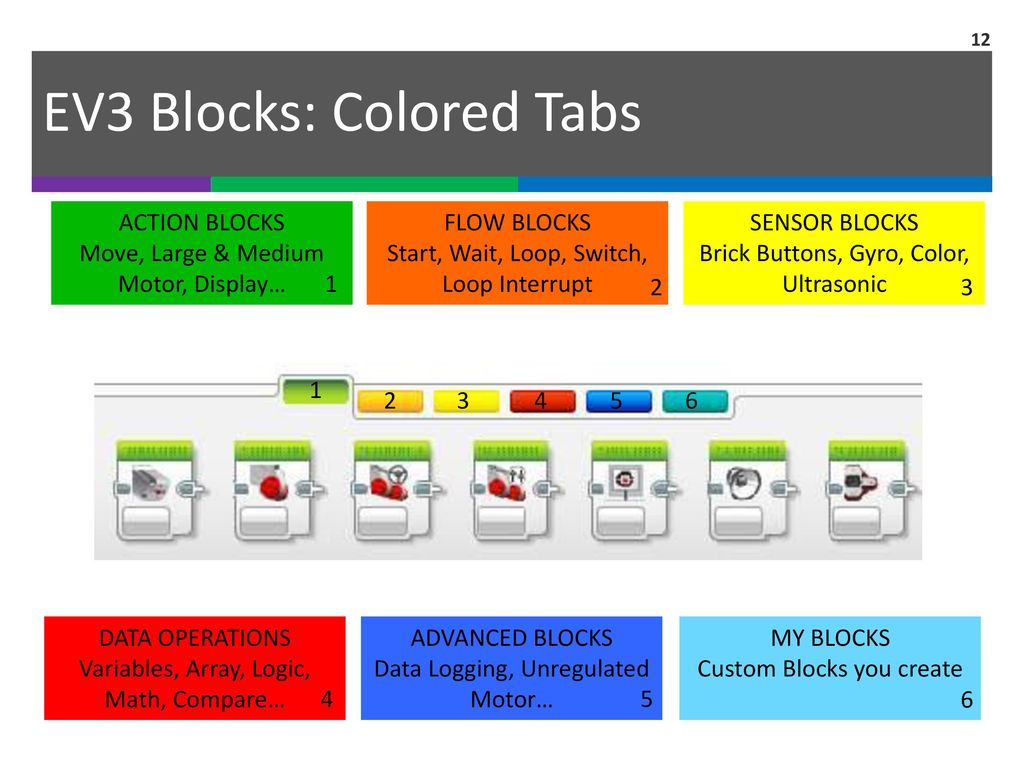 12

EV3 Blocks: Colored Tabs

ACTION BLOCKS
Move, Large & Medium Motor, Display… 1

FLOW BLOCKS
Start, Wait, Loop, Switch, Loop Interrupt 2

SENSOR BLOCKS
Brick Buttons, Gyro, Color, Ultrasonic 3

1 2 3 4 5 6

DATA OPERATIONS
Variables, Array, Logic, Math, Compare… 4

ADVANCED BLOCKS
Data Logging, Unregulated Motor… 5

MY BLOCKS
Custom Blocks you create 6